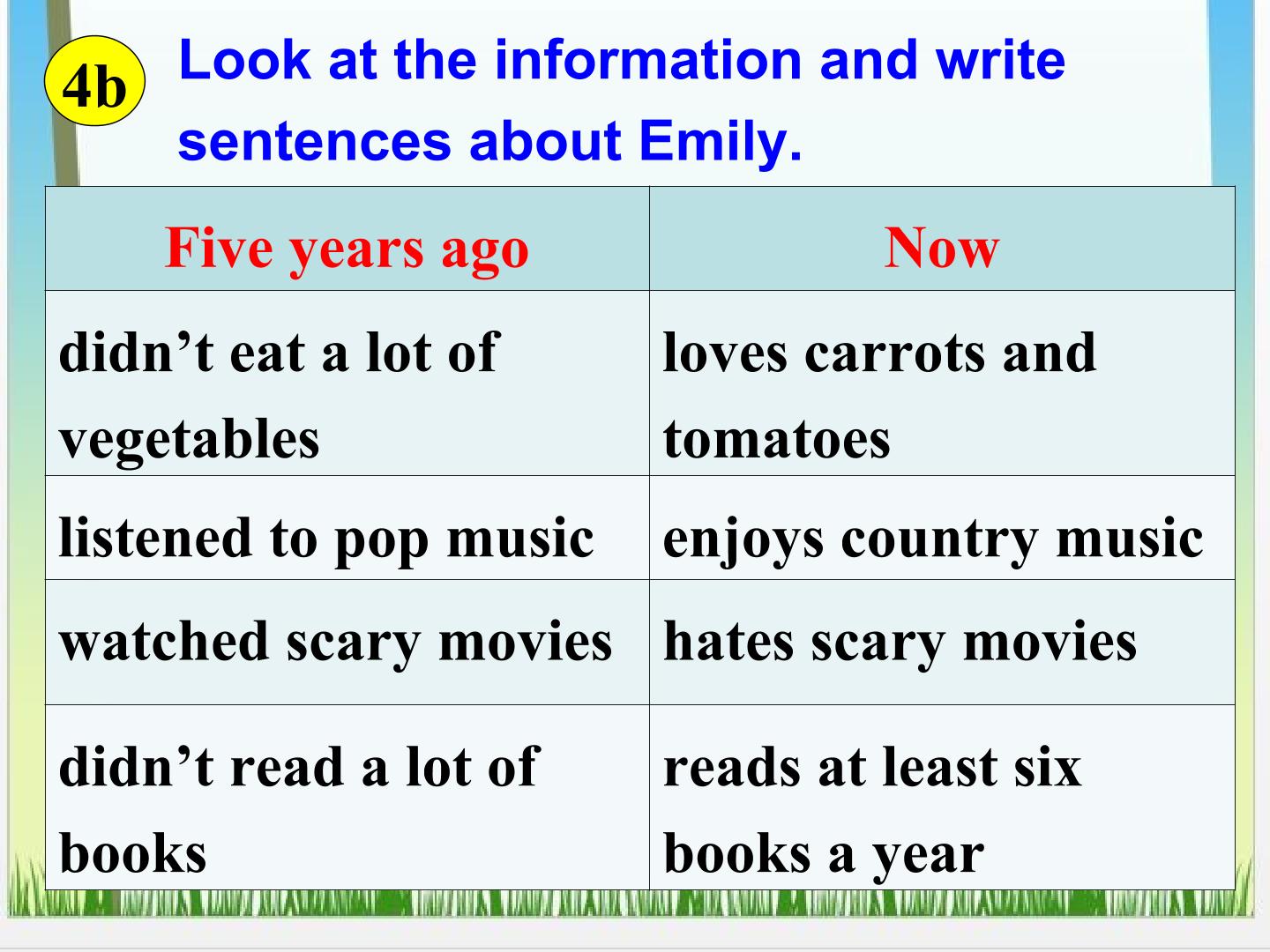 4b

Look at the information and write sentences about Emily.

| Five years ago | Now |
|---|---|
| didn’t eat a lot of vegetables | loves carrots and tomatoes |
| listened to pop music | enjoys country music |
| watched scary movies | hates scary movies |
| didn’t read a lot of books | reads at least six books a year |